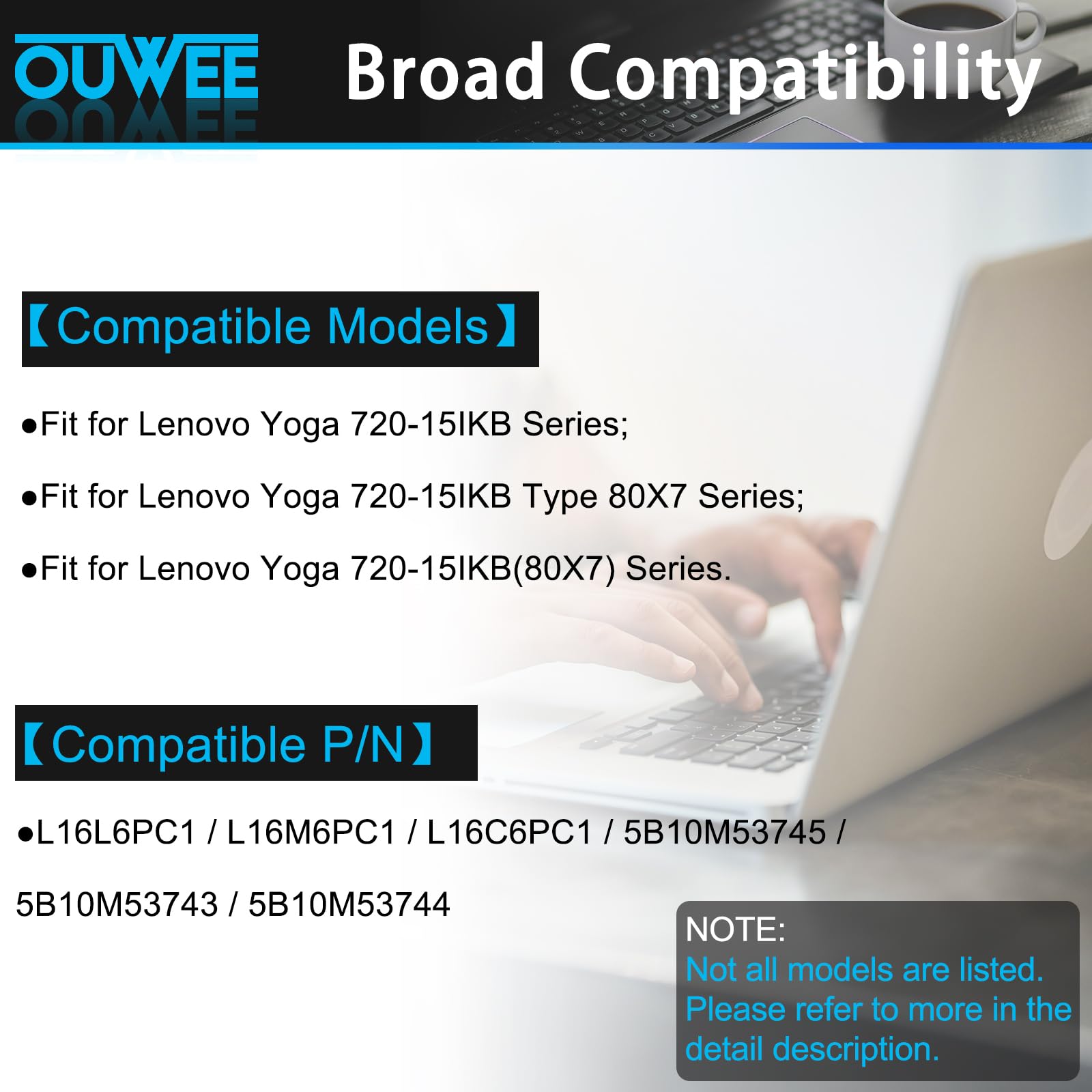 OUWEE

Broad Compatibility

【Compatible Models】

●Fit for Lenovo Yoga 720-15IKB Series;

●Fit for Lenovo Yoga 720-15IKB Type 80X7 Series;

●Fit for Lenovo Yoga 720-15IKB(80X7) Series.

【Compatible P/N】

●L16L6PC1 / L16M6PC1 / L16C6PC1 / 5B10M53745 / 5B10M53743 / 5B10M53744

NOTE:
Not all models are listed. Please refer to more in the detail description.